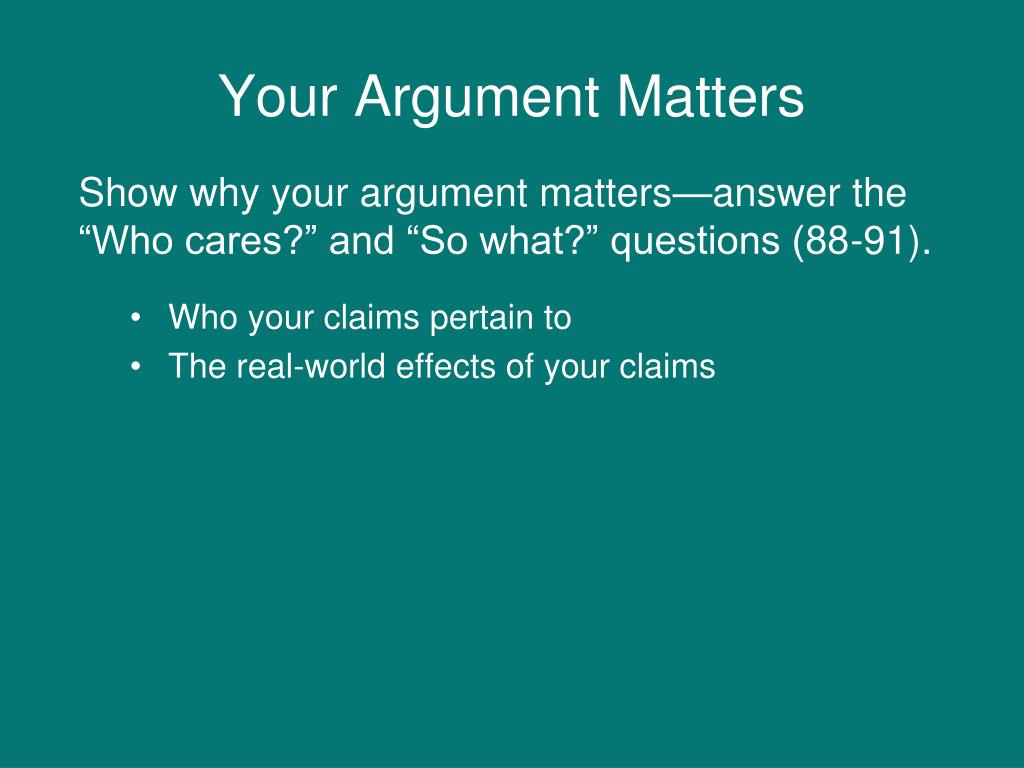 Your Argument Matters

Show why your argument matters—answer the “Who cares?” and “So what?” questions (88-91).

• Who your claims pertain to
• The real-world effects of your claims